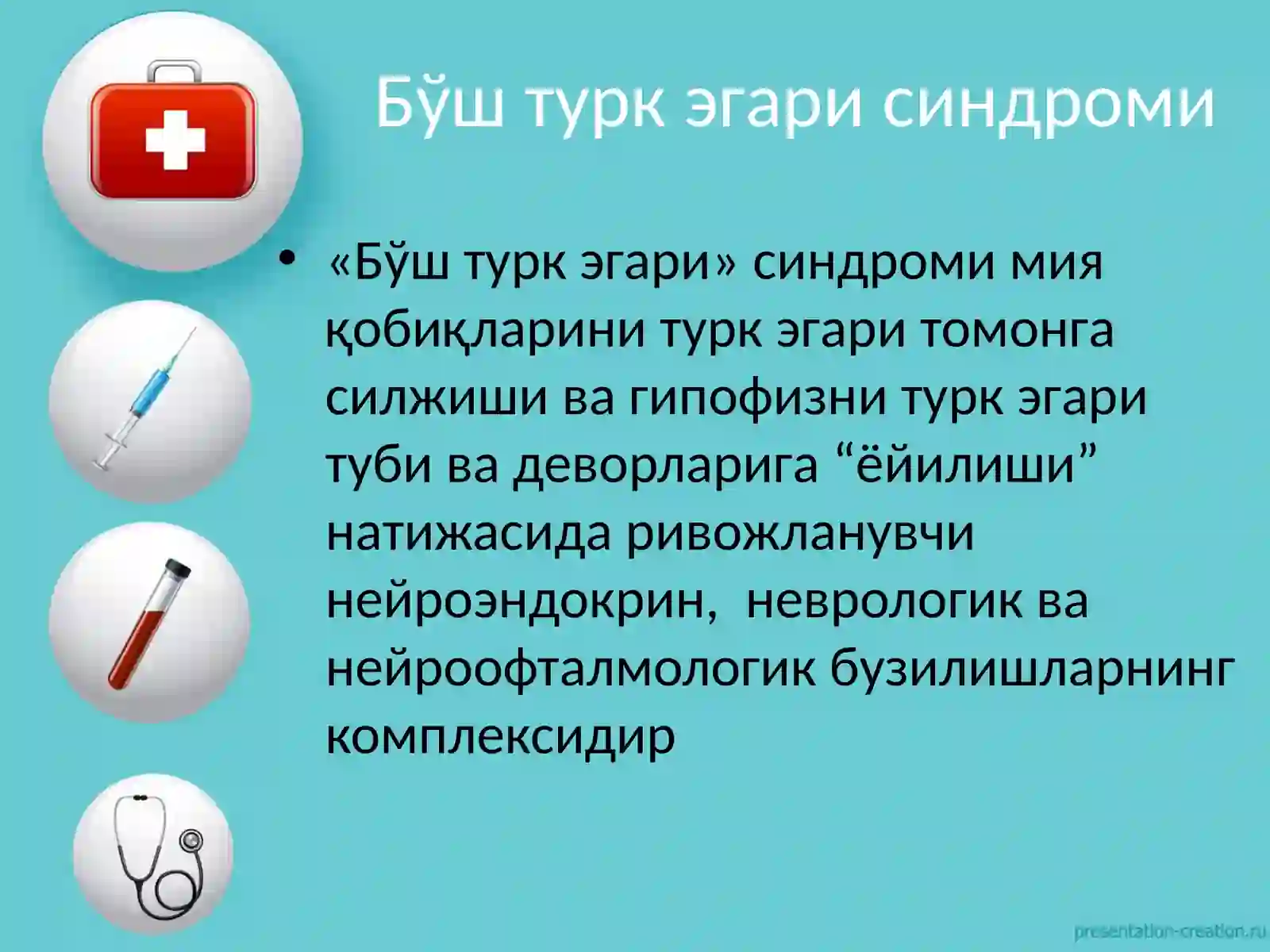 Бўш турк эгари синдроми

• «Бўш турк эгари» синдроми мия қобиқларини турк эгари томонга силжиши ва гипофизни турк эгари туби ва деворларига “ёйилиши” натижасида ривожланувчи нейроэндокрин, неврологик ва нейроофталмологик бузилишларнинг комплексидир

presentation-creation.ru